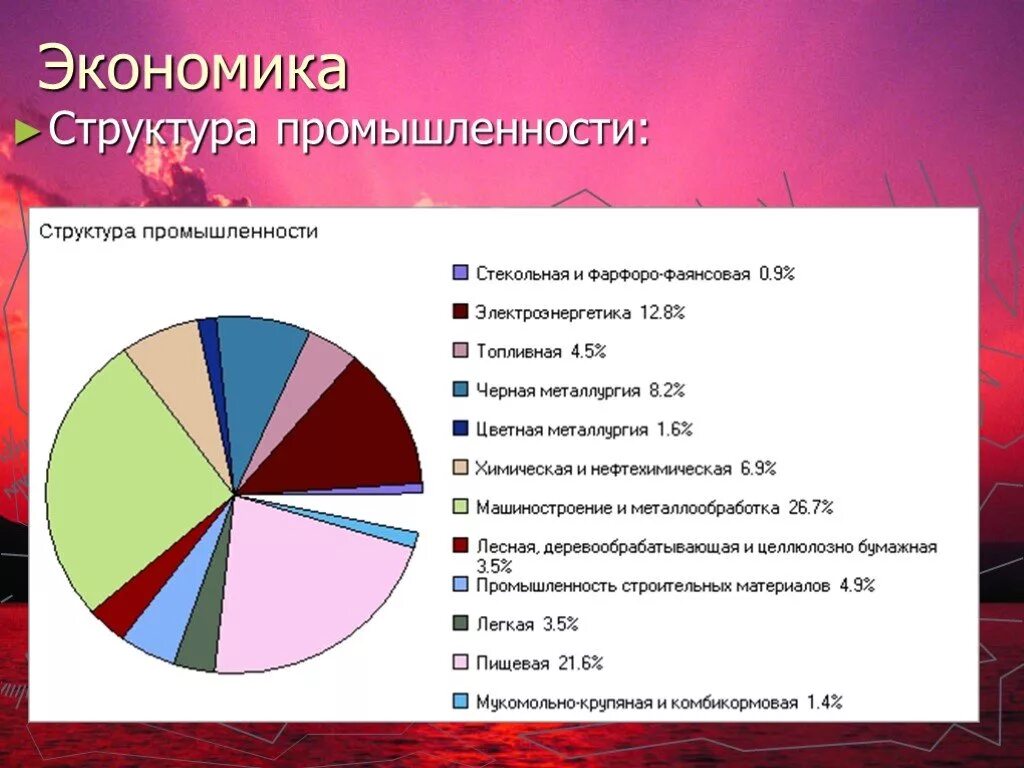 Экономика

►Структура промышленности:

Структура промышленности

Стекольная и фарфоро-фаянсовая 0.9%

Электроэнергетика 12.8%

Топливная 4.5%

Черная металлургия 8.2%

Цветная металлургия 1.6%

Химическая и нефтехимическая 6.9%

Машиностроение и металлообработка 26.7%

Лесная, деревообрабатывающая и целлюлозно бумажная 3.5%

Промышленность строительных материалов 4.9%

Легкая 3.5%

Пищевая 21.6%

Мукомольно-крупяная и комбикормовая 1.4%